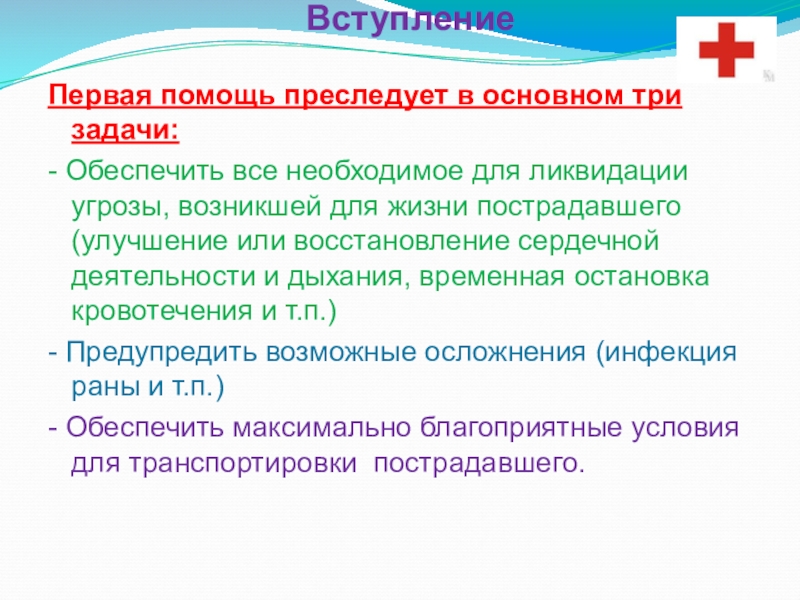 Вступление

Первая помощь преследует в основном три задачи:

- Обеспечить все необходимое для ликвидации угрозы, возникшей для жизни пострадавшего (улучшение или восстановление сердечной деятельности и дыхания, временная остановка кровотечения и т.п.)

- Предупредить возможные осложнения (инфекция раны и т.п.)

- Обеспечить максимально благоприятные условия для транспортировки пострадавшего.